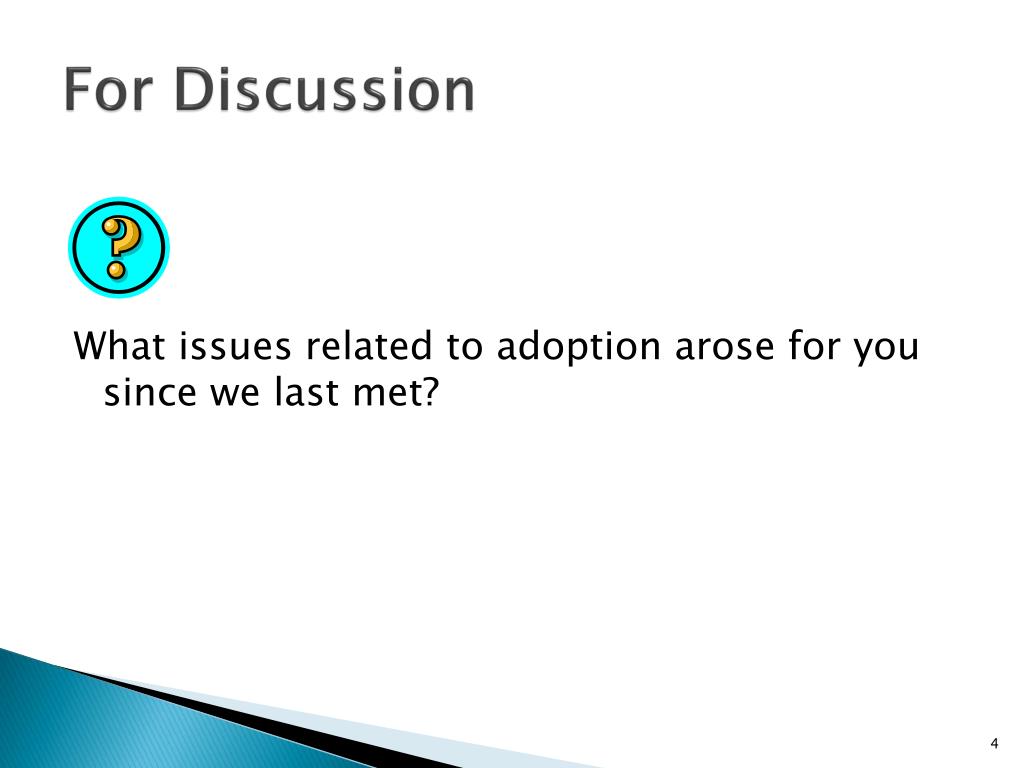 For Discussion

?

What issues related to adoption arose for you since we last met?

4